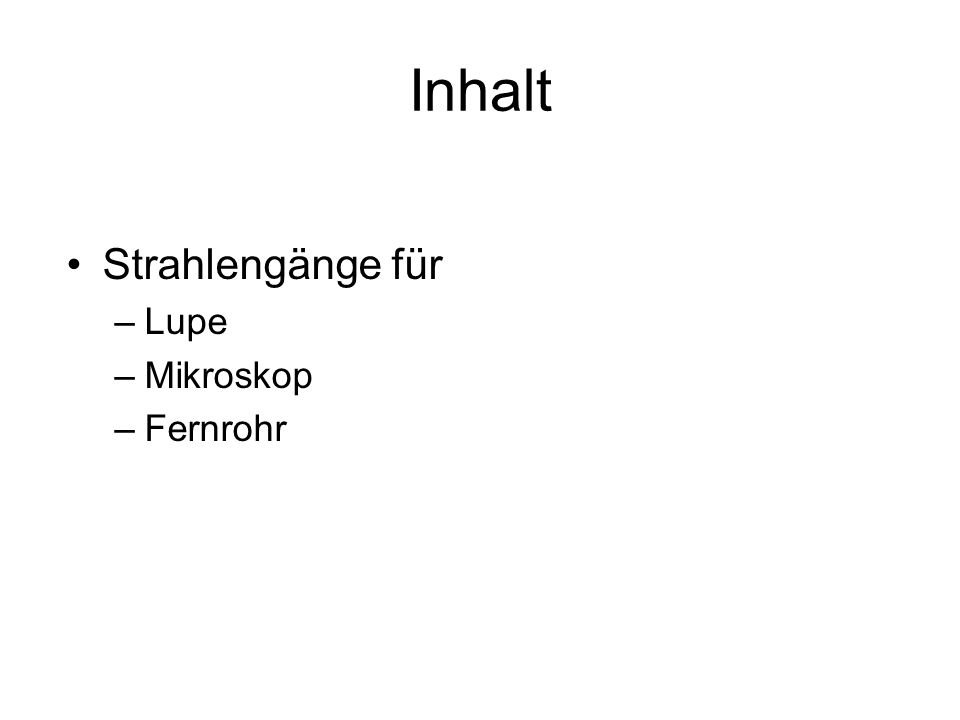 Inhalt

• Strahlengänge für
– Lupe
– Mikroskop
– Fernrohr